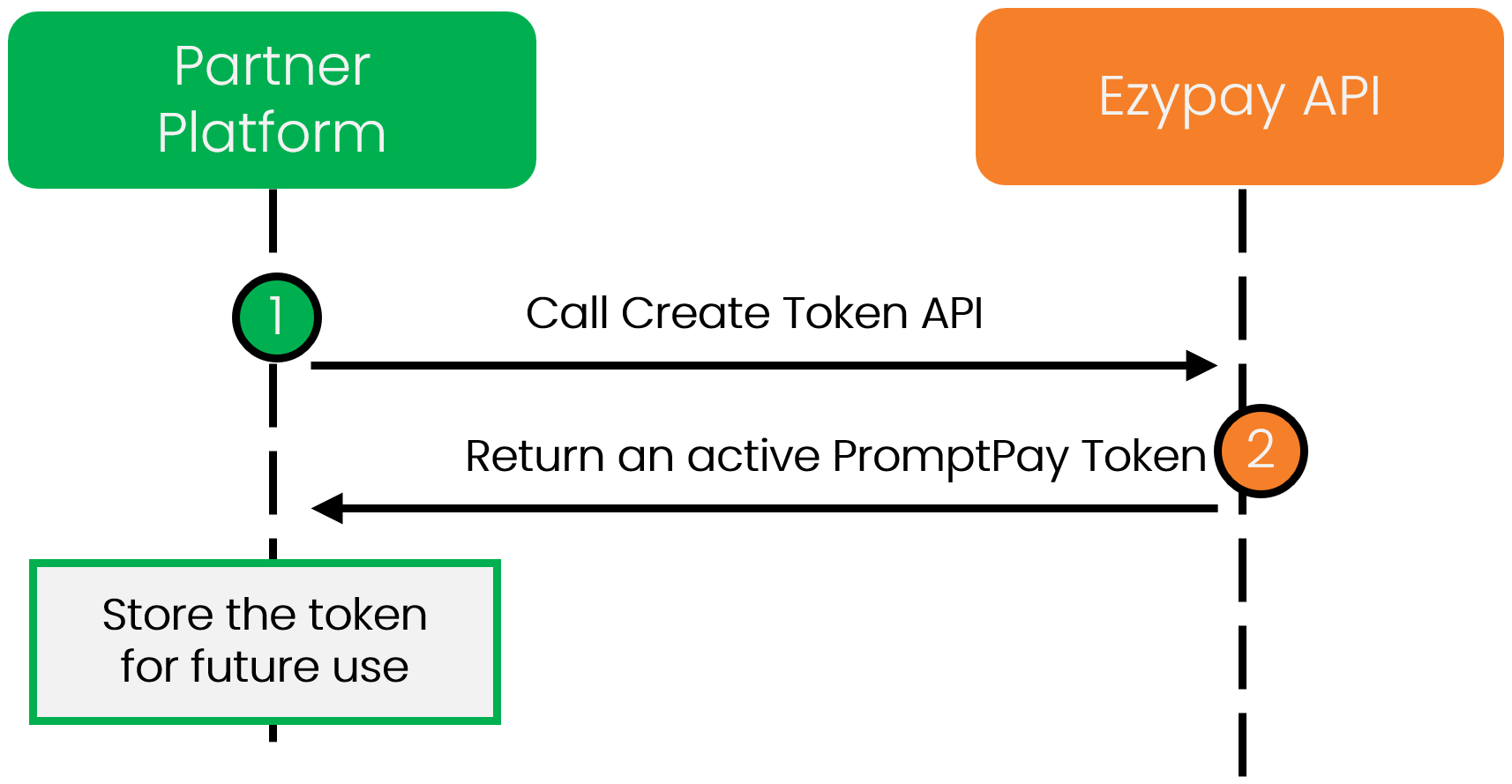 Partner Platform

Ezypay API

1

Call Create Token API

Return an active PromptPay Token

2

Store the token for future use